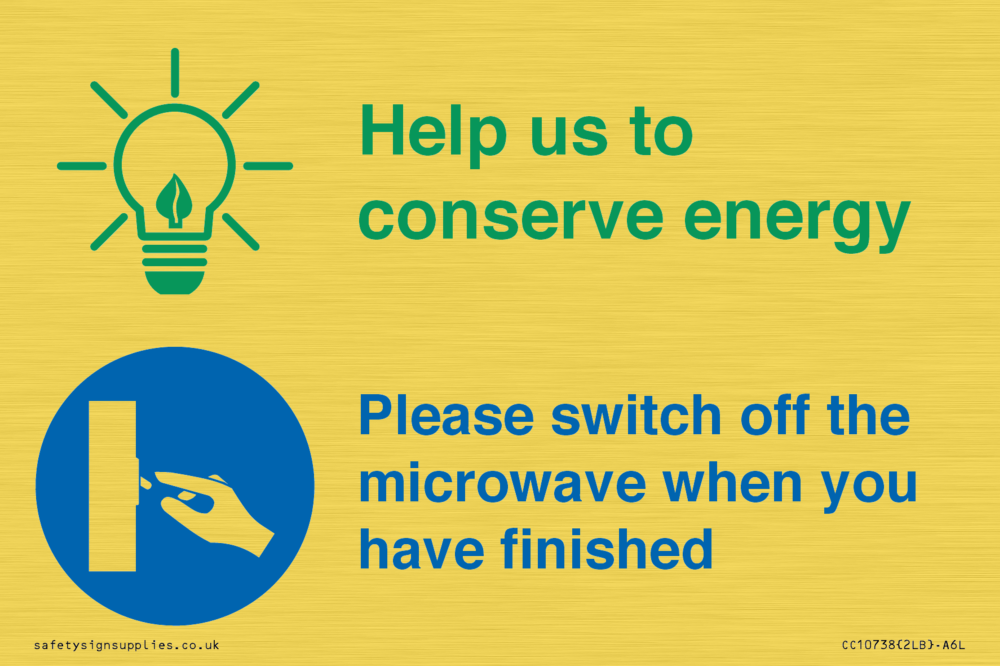 Help us to conserve energy

Please switch off the microwave when you have finished

safetysignsupplies.co.uk

CC10738(2LB)-A6L